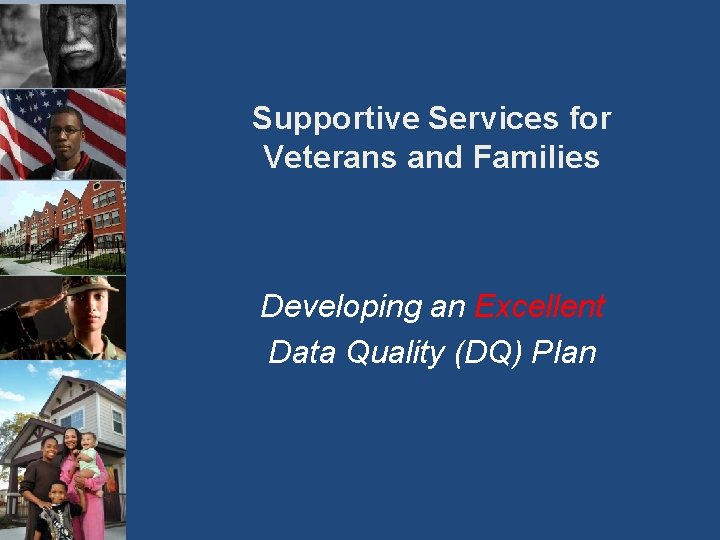 Supportive Services for Veterans and Families

Developing an Excellent Data Quality (DQ) Plan